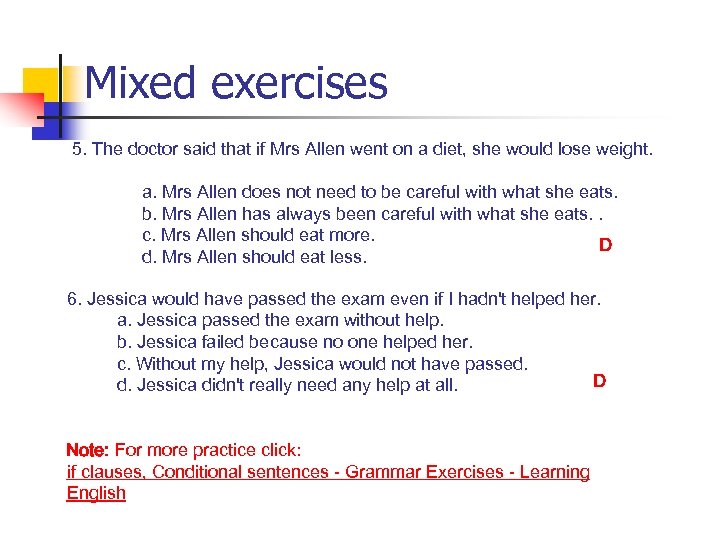 Mixed exercises

5. The doctor said that if Mrs Allen went on a diet, she would lose weight.

a. Mrs Allen does not need to be careful with what she eats.
b. Mrs Allen has always been careful with what she eats. .
c. Mrs Allen should eat more.
d. Mrs Allen should eat less.

D

6. Jessica would have passed the exam even if I hadn't helped her.
a. Jessica passed the exam without help.
b. Jessica failed because no one helped her.
c. Without my help, Jessica would not have passed.
d. Jessica didn't really need any help at all.

D

Note: For more practice click:
if clauses, Conditional sentences - Grammar Exercises - Learning English